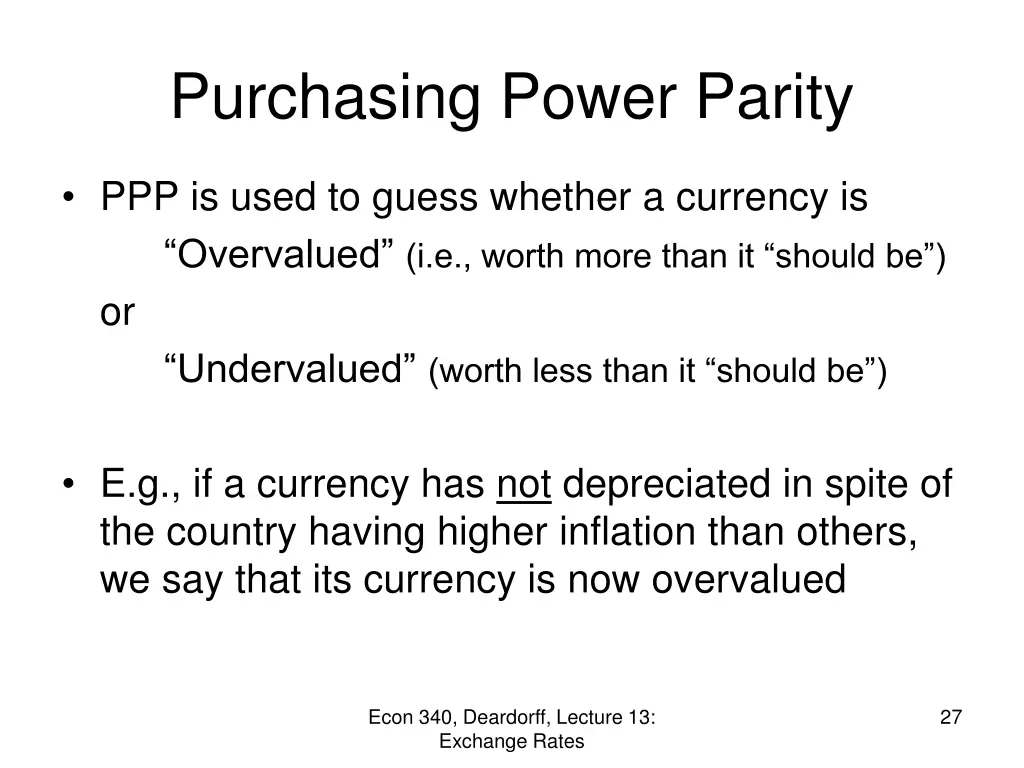 Purchasing Power Parity

• PPP is used to guess whether a currency is
“Overvalued” (i.e., worth more than it “should be”)
or
“Undervalued” (worth less than it “should be”)

• E.g., if a currency has not depreciated in spite of the country having higher inflation than others, we say that its currency is now overvalued

Econ 340, Deardorff, Lecture 13: Exchange Rates

27